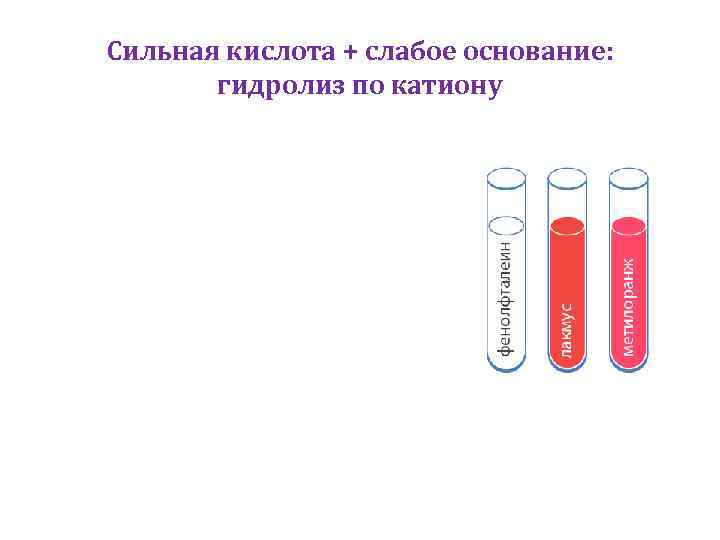 Сильная кислота + слабое основание: гидролиз по катиону

фенолфталеин
лакмус
метилоранж